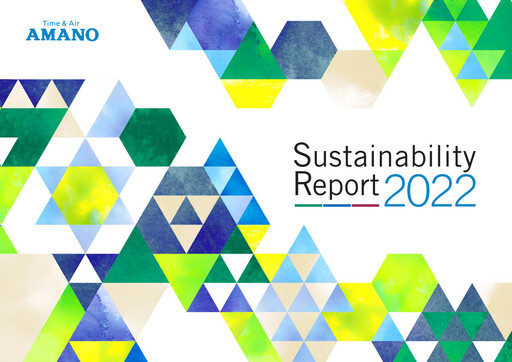 Time & Air
AMANO

Sustainability
Report 2022